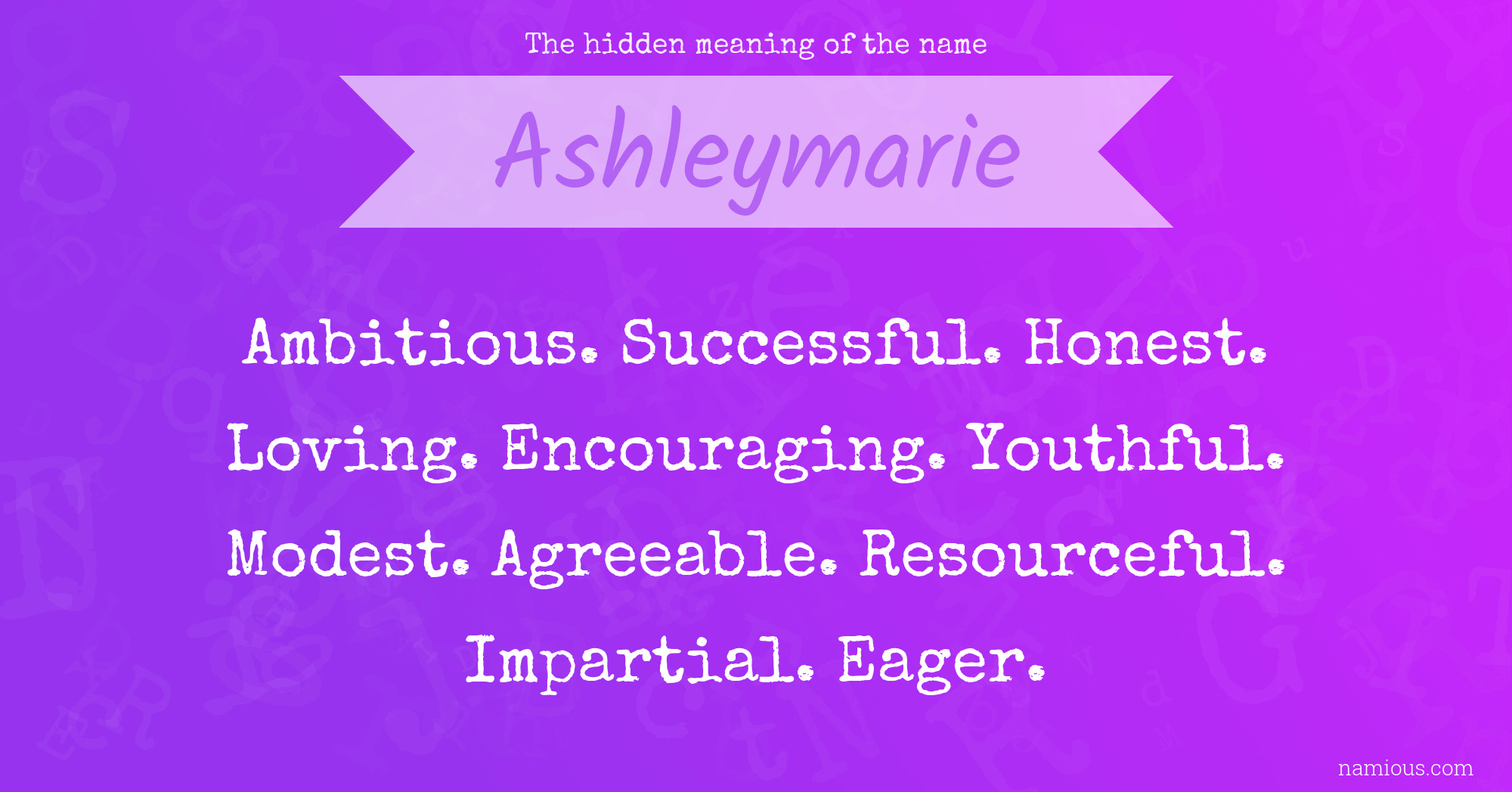 The hidden meaning of the name

Ashleymarie

Ambitious. Successful. Honest. Loving. Encouraging. Youthful. Modest. Agreeable. Resourceful. Impartial. Eager.

namious.com